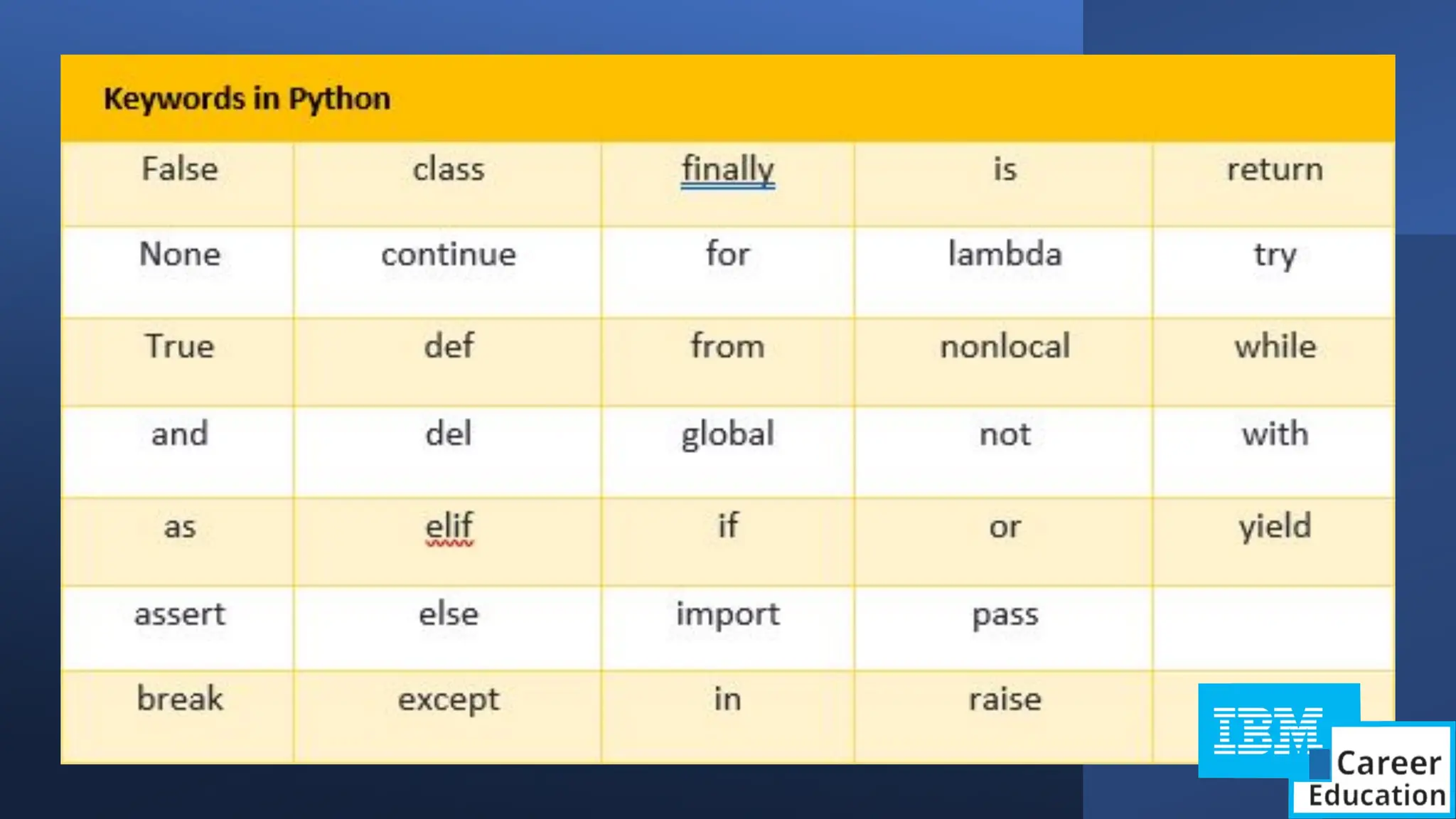 Keywords in Python

| False | class | finally | is | return |
|---|---|---|---|---|
| None | continue | for | lambda | try |
| True | def | from | nonlocal | while |
| and | del | global | not | with |
| as | elif | if | or | yield |
| assert | else | import | pass | |
| break | except | in | raise | |

IBM Career Education